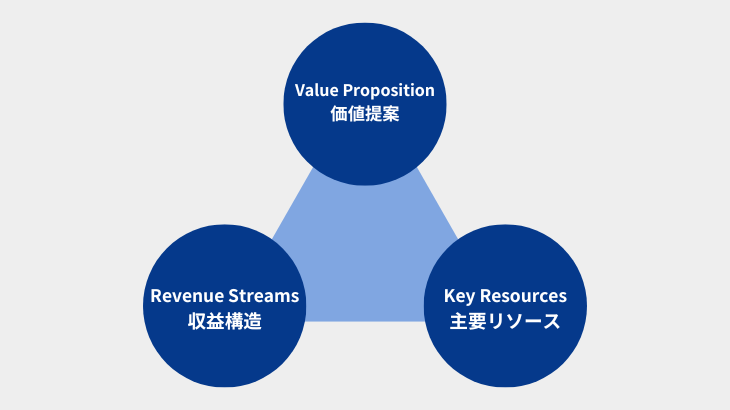 Value Proposition
価値提案

Revenue Streams
収益構造

Key Resources
主要リソース